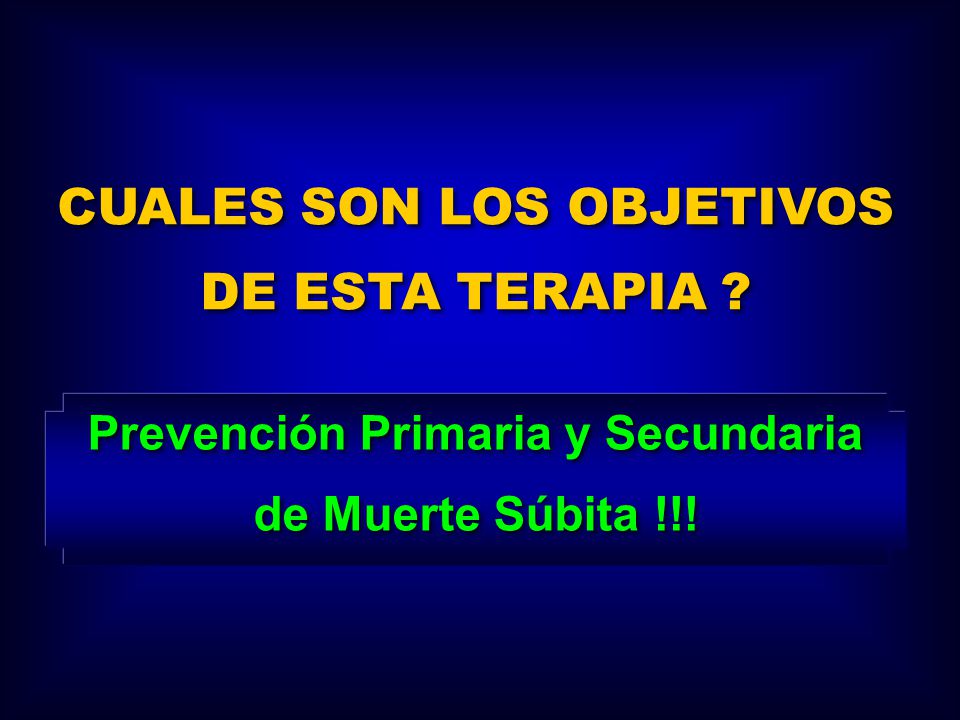 CUALES SON LOS OBJETIVOS DE ESTA TERAPIA ?

Prevención Primaria y Secundaria de Muerte Súbita !!!